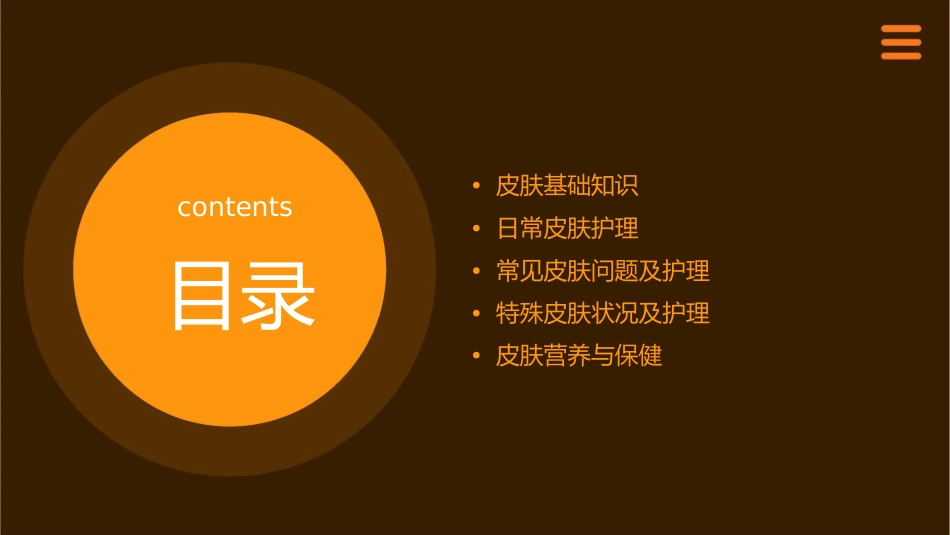 contents

目录

• 皮肤基础知识
• 日常皮肤护理
• 常见皮肤问题及护理
• 特殊皮肤状况及护理
• 皮肤营养与保健